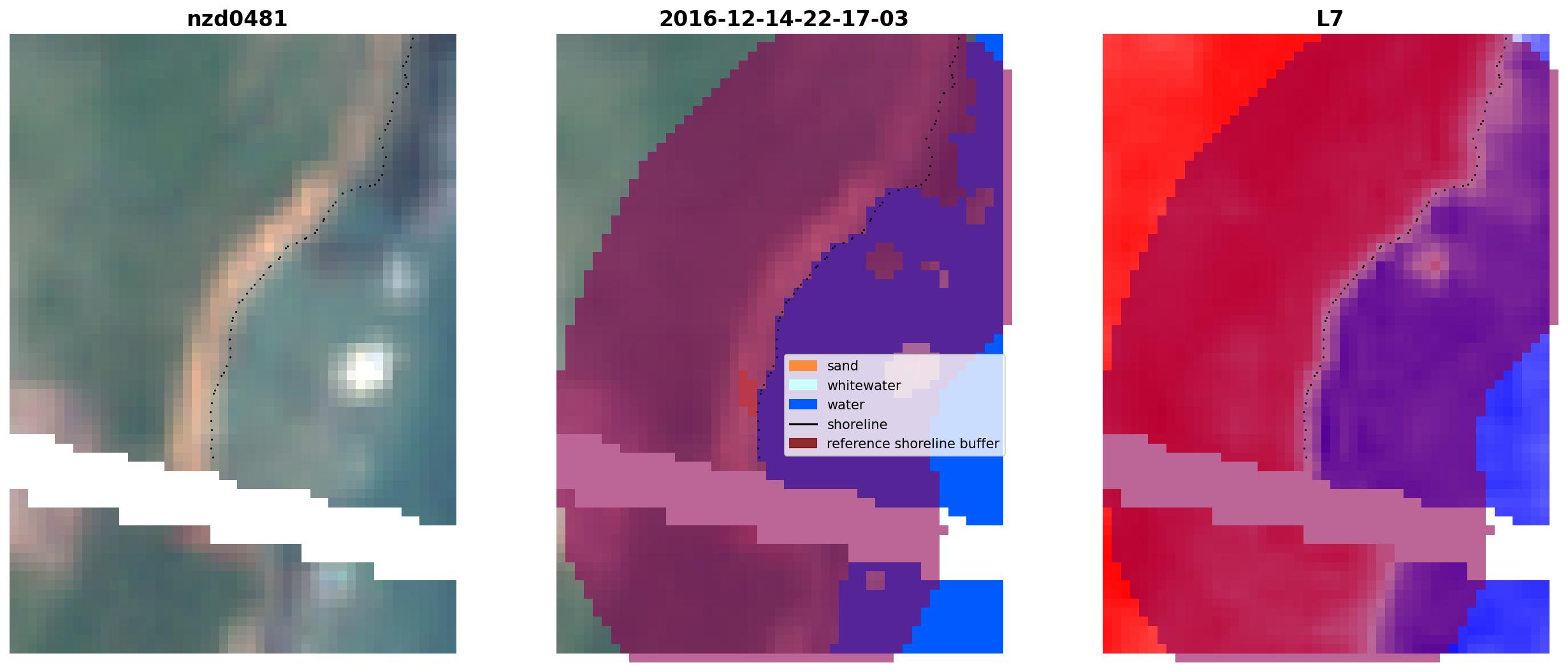 nzd0481

2016-12-14-22-17-03

sand
whitewater
water
shoreline
reference shoreline buffer

L7